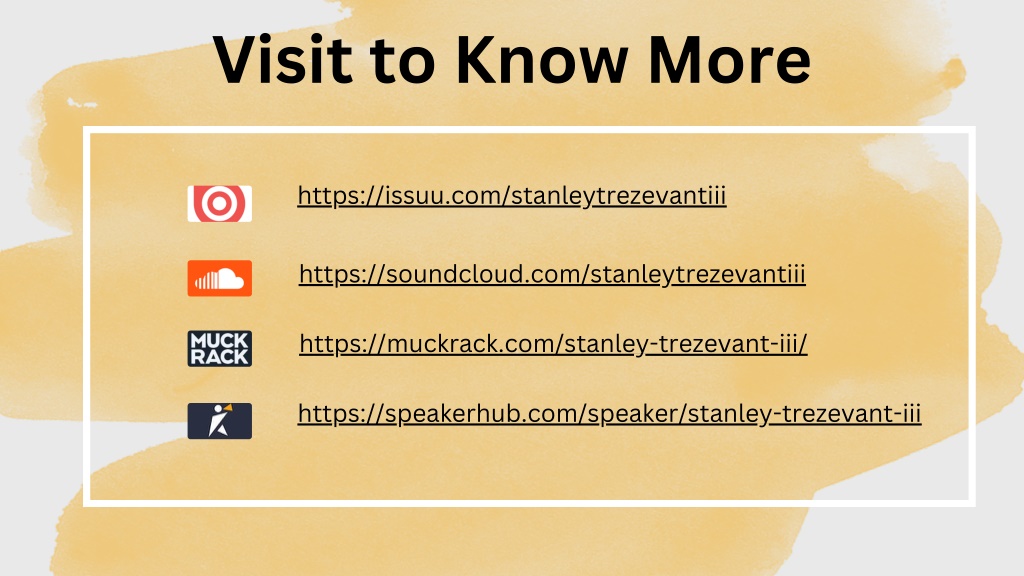 Visit to Know More

https://issuu.com/stanleytrezevantiii

https://soundcloud.com/stanleytrezevantiii

MUCK RACK

https://muckrack.com/stanley-trezevant-iii/

https://speakerhub.com/speaker/stanley-trezevant-iii